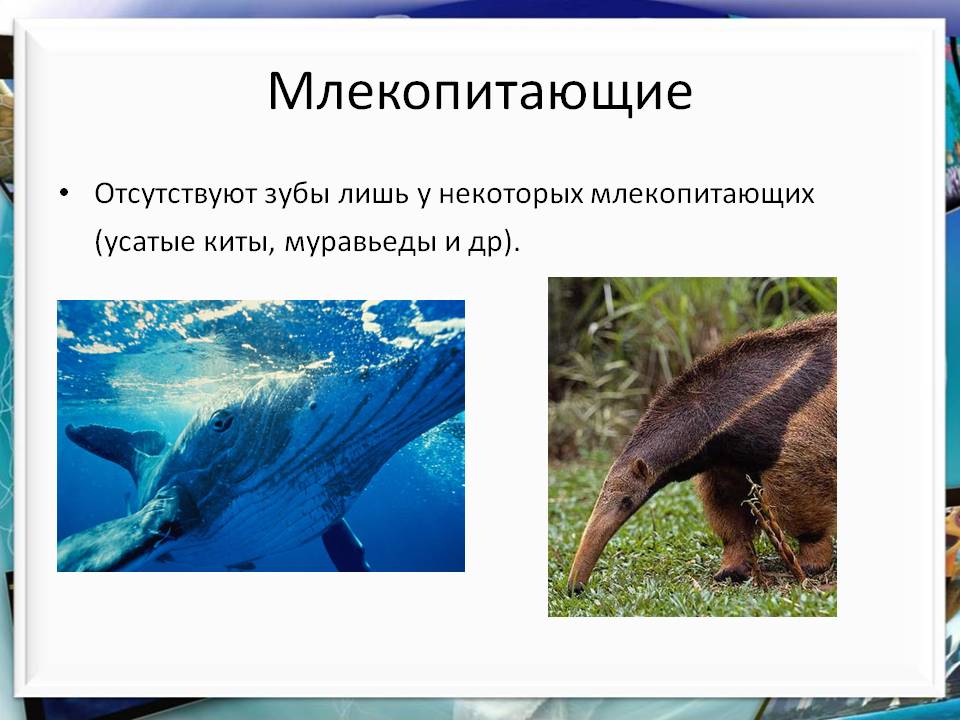 Млекопитающие

• Отсутствуют зубы лишь у некоторых млекопитающих (усатые киты, муравьеды и др).